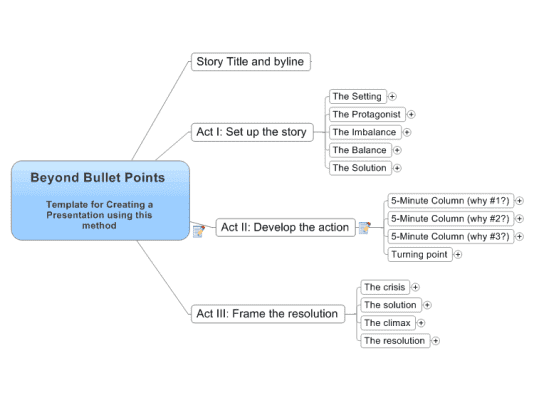 Beyond Bullet Points

Template for Creating a Presentation using this method

Story Title and byline

Act I: Set up the story

The Setting

The Protagonist

The Imbalance

The Balance

The Solution

Act II: Develop the action

5-Minute Column (why #1?)

5-Minute Column (why #2?)

5-Minute Column (why #3?)

Turning point

Act III: Frame the resolution

The crisis

The solution

The climax

The resolution